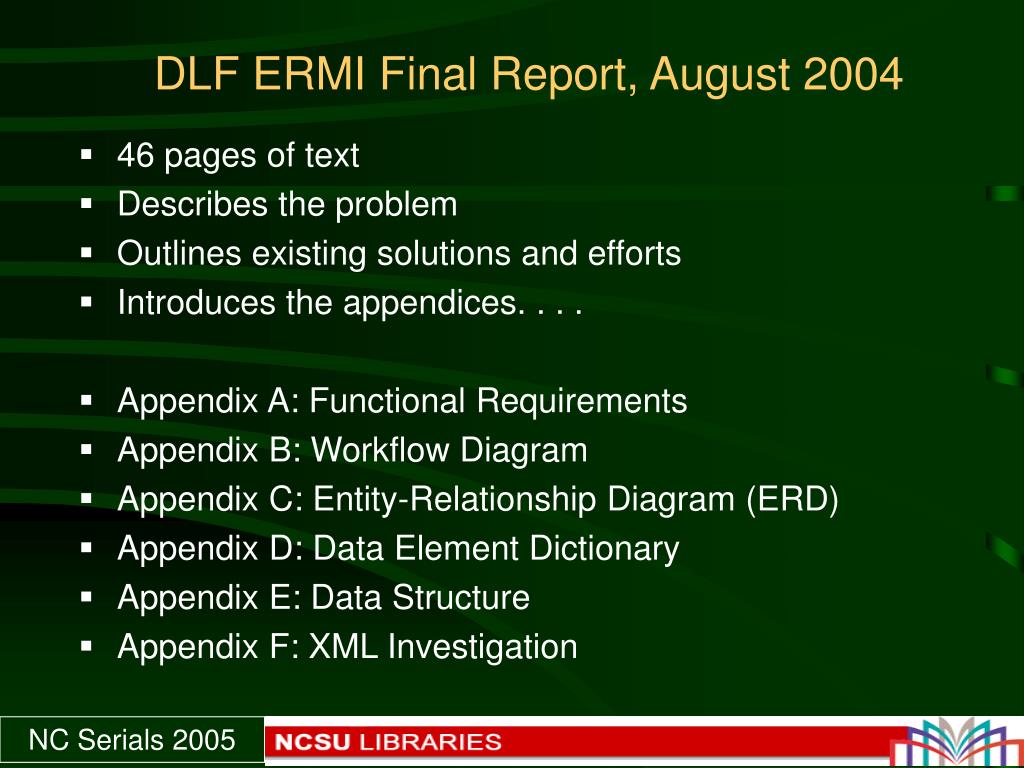 DLF ERMI Final Report, August 2004

▪ 46 pages of text
▪ Describes the problem
▪ Outlines existing solutions and efforts
▪ Introduces the appendices. . . .

▪ Appendix A: Functional Requirements
▪ Appendix B: Workflow Diagram
▪ Appendix C: Entity-Relationship Diagram (ERD)
▪ Appendix D: Data Element Dictionary
▪ Appendix E: Data Structure
▪ Appendix F: XML Investigation

NC Serials 2005

NCSU LIBRARIES